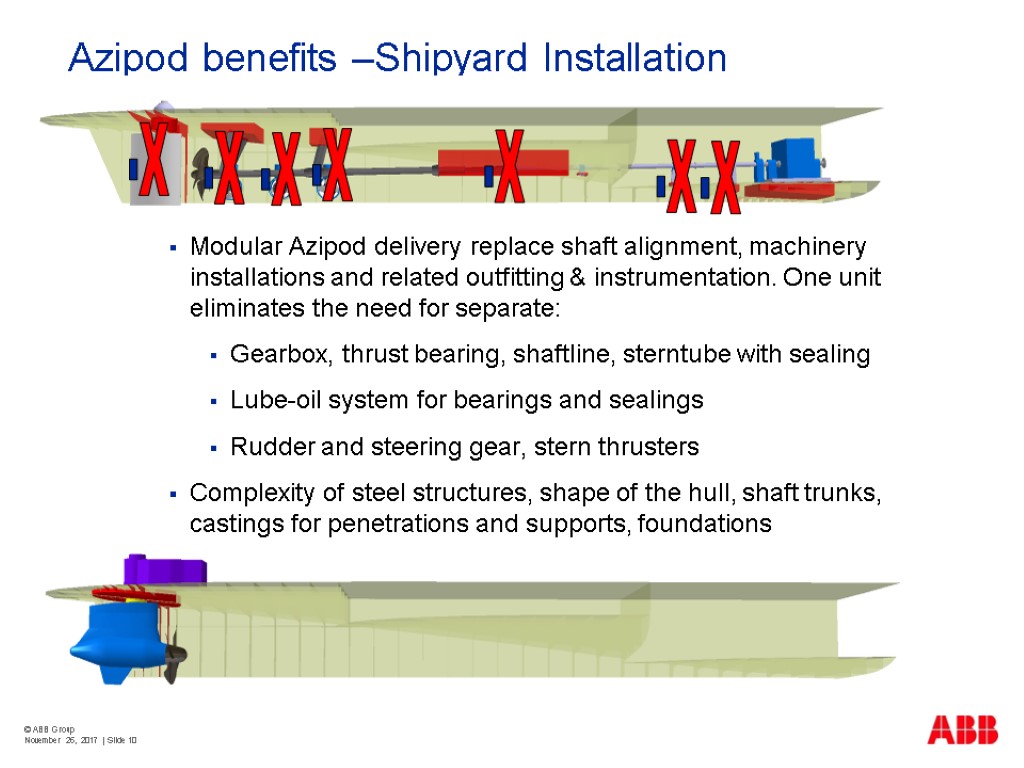 Azipod benefits –Shipyard Installation

X X X X X X X

▪ Modular Azipod delivery replace shaft alignment, machinery installations and related outfitting & instrumentation. One unit eliminates the need for separate:

▪ Gearbox, thrust bearing, shaftline, sterntube with sealing

▪ Lube-oil system for bearings and sealings

▪ Rudder and steering gear, stern thrusters

▪ Complexity of steel structures, shape of the hull, shaft trunks, castings for penetrations and supports, foundations

© ABB Group
November 26, 2017 | Slide 10

ABB